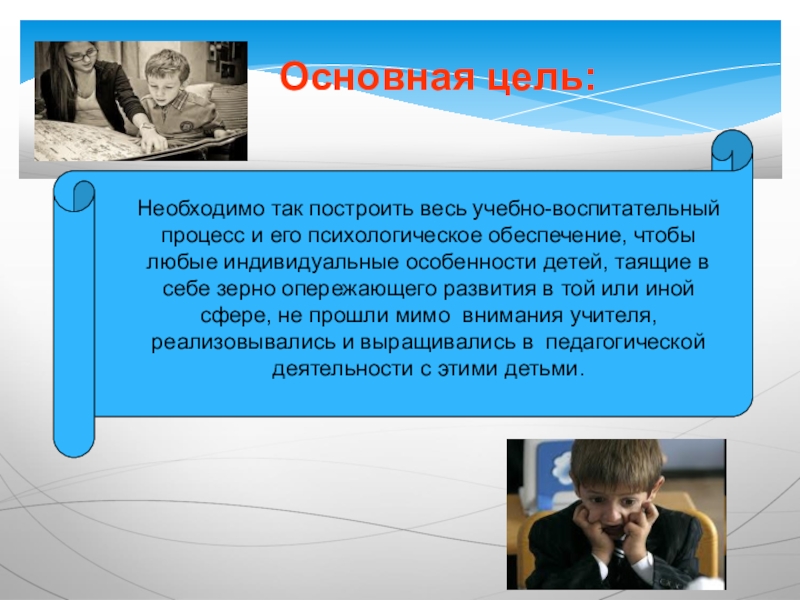 Основная цель:

Необходимо так построить весь учебно-воспитательный процесс и его психологическое обеспечение, чтобы любые индивидуальные особенности детей, таящие в себе зерно опережающего развития в той или иной сфере, не прошли мимо внимания учителя, реализовывались и выращивались в педагогической деятельности с этими детьми.